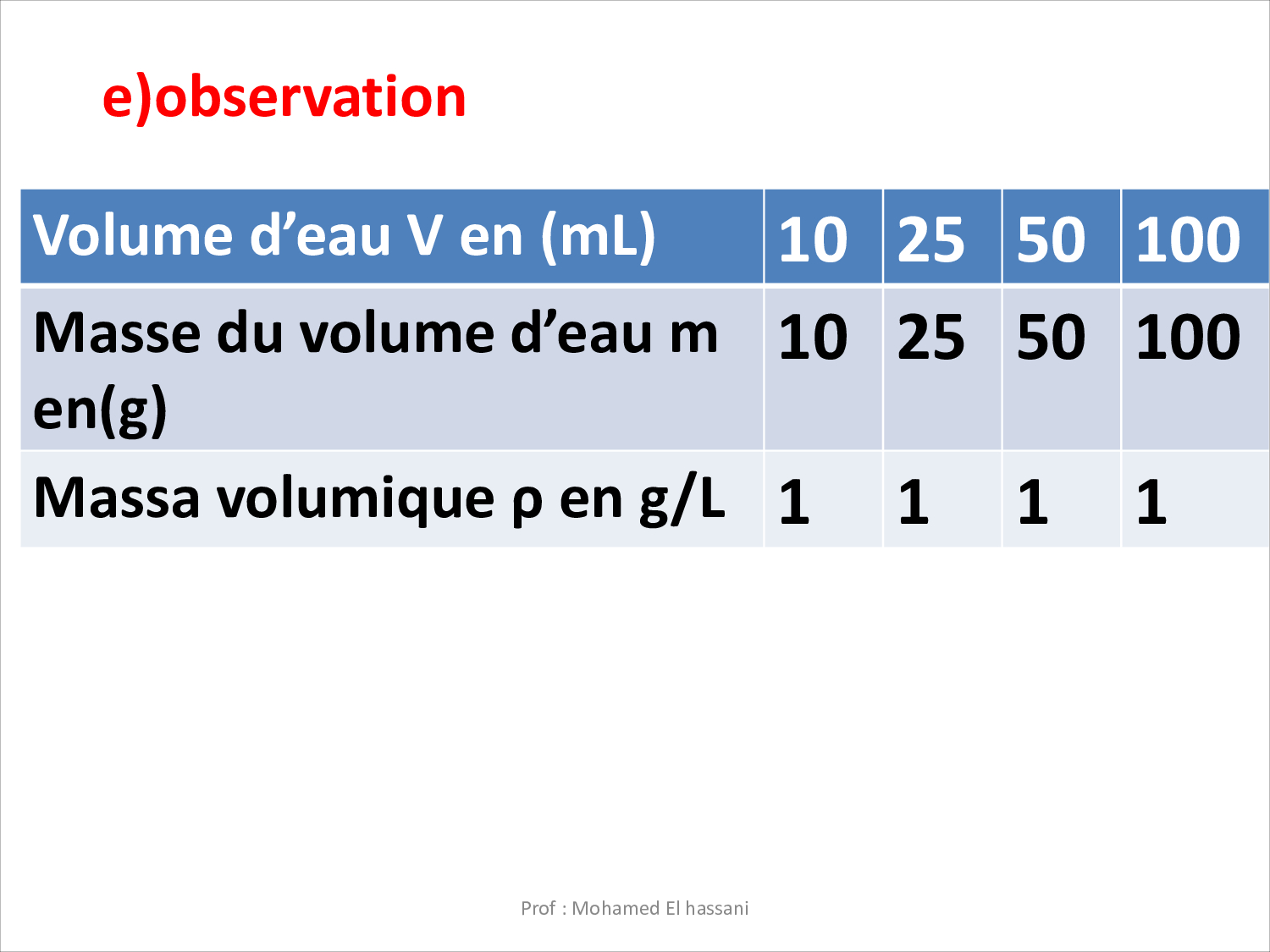 e)observation

| Volume d’eau V en (mL) | 10 | 25 | 50 | 100 |
|---|---|---|---|---|
| Masse du volume d’eau m en(g) | 10 | 25 | 50 | 100 |
| Massa volumique ρ en g/L | 1 | 1 | 1 | 1 |

Prof : Mohamed El hassani